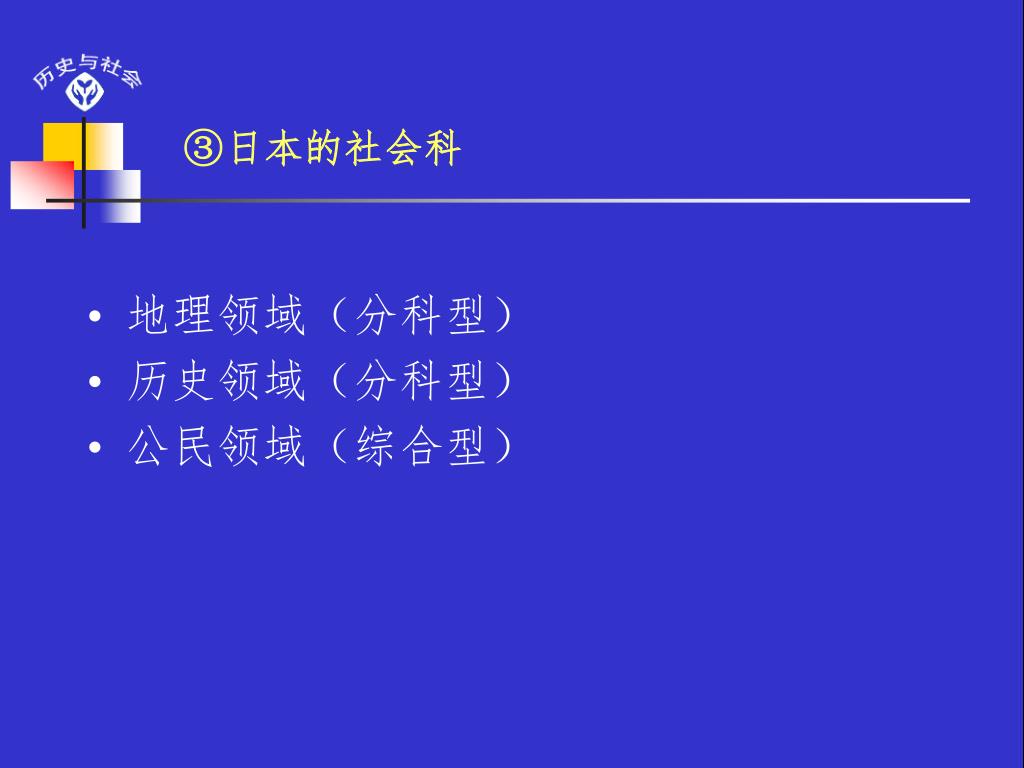 历史与社会

③日本的社会科

• 地理领域（分科型）
• 历史领域（分科型）
• 公民领域（综合型）